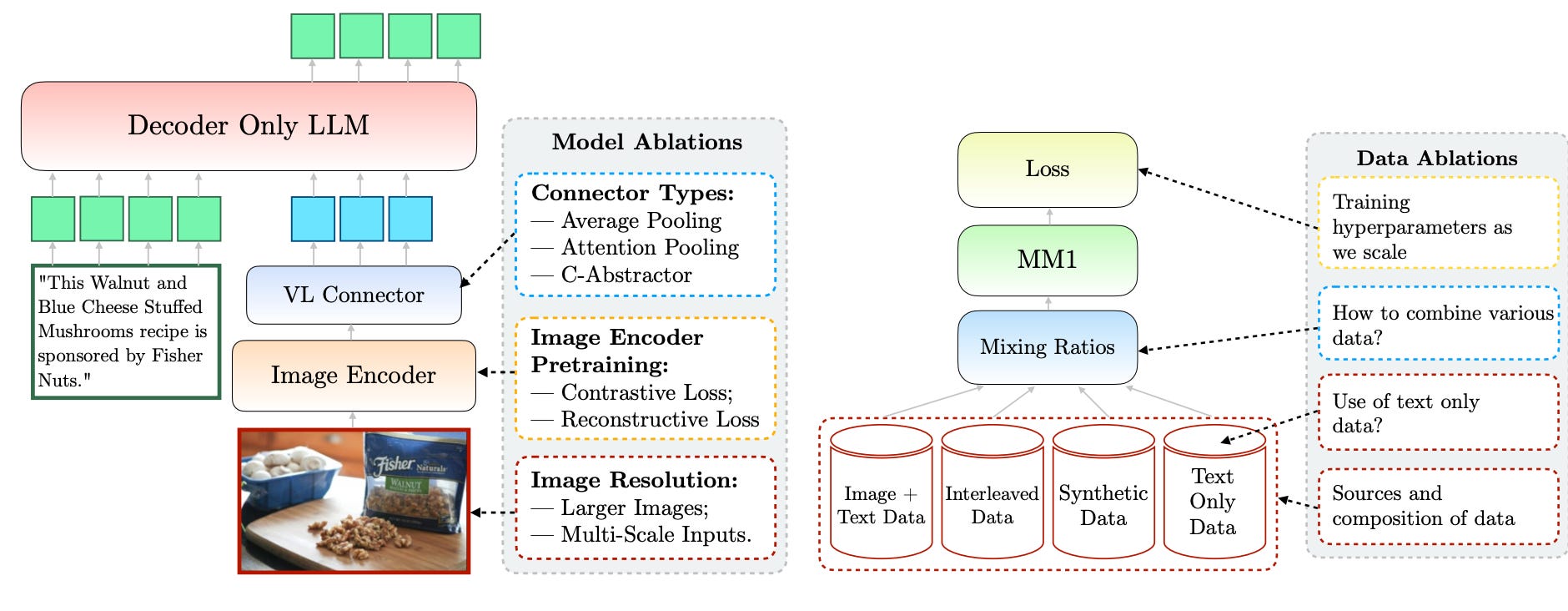 Decoder Only LLM

"This Walnut and Blue Cheese Stuffed Mushrooms recipe is sponsored by Fisher Nuts."

VL Connector

Image Encoder

Fisher Naturals WALNUT

Model Ablations

Connector Types:
— Average Pooling
— Attention Pooling
— C-Abstractor

Image Encoder Pretraining:
— Contrastive Loss;
— Reconstructive Loss

Image Resolution:
— Larger Images;
— Multi-Scale Inputs.

Loss

MM1

Mixing Ratios

Image + Text Data

Interleaved Data

Synthetic Data

Text Only Data

Data Ablations

Training hyperparameters as we scale

How to combine various data?

Use of text only data?

Sources and composition of data